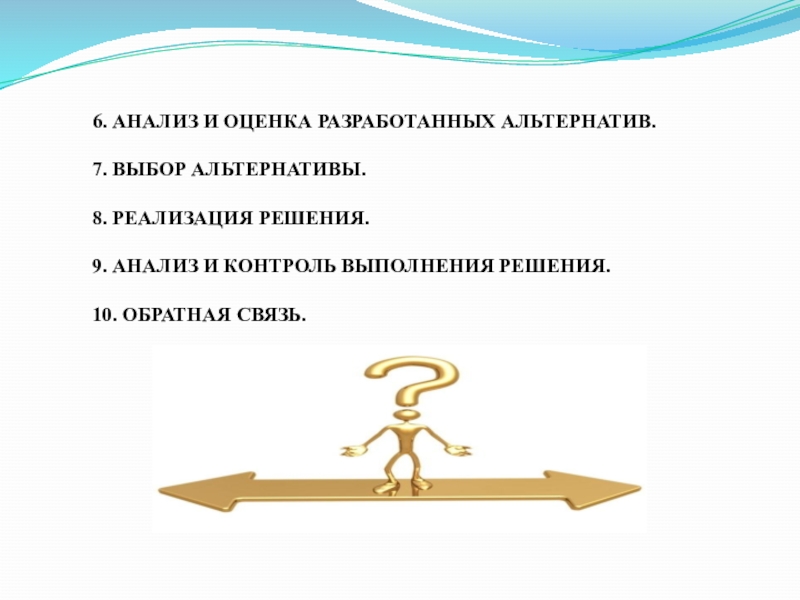 6. АНАЛИЗ И ОЦЕНКА РАЗРАБОТАННЫХ АЛЬТЕРНАТИВ.

7. ВЫБОР АЛЬТЕРНАТИВЫ.

8. РЕАЛИЗАЦИЯ РЕШЕНИЯ.

9. АНАЛИЗ И КОНТРОЛЬ ВЫПОЛНЕНИЯ РЕШЕНИЯ.

10. ОБРАТНАЯ СВЯЗЬ.